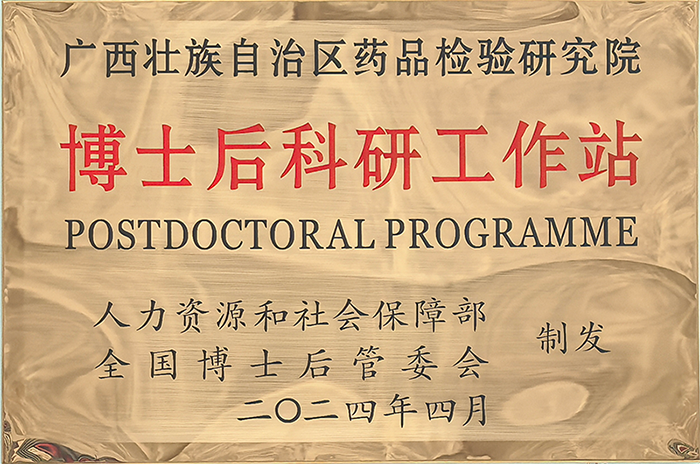 广西壮族自治区药品检验研究院

博士后科研工作站

POSTDOCTORAL PROGRAMME

人力资源和社会保障部
全国博士后管委会
制发

二〇二四年四月